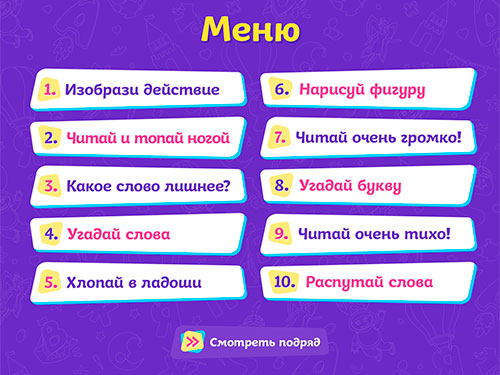 Меню

1. Изобрази действие

2. Читай и топай ногой

3. Какое слово лишнее?

4. Угадай слова

5. Хлопай в ладоши

6. Нарисуй фигуру

7. Читай очень громко!

8. Угадай букву

9. Читай очень тихо!

10. Распутай слова

Смотреть подряд